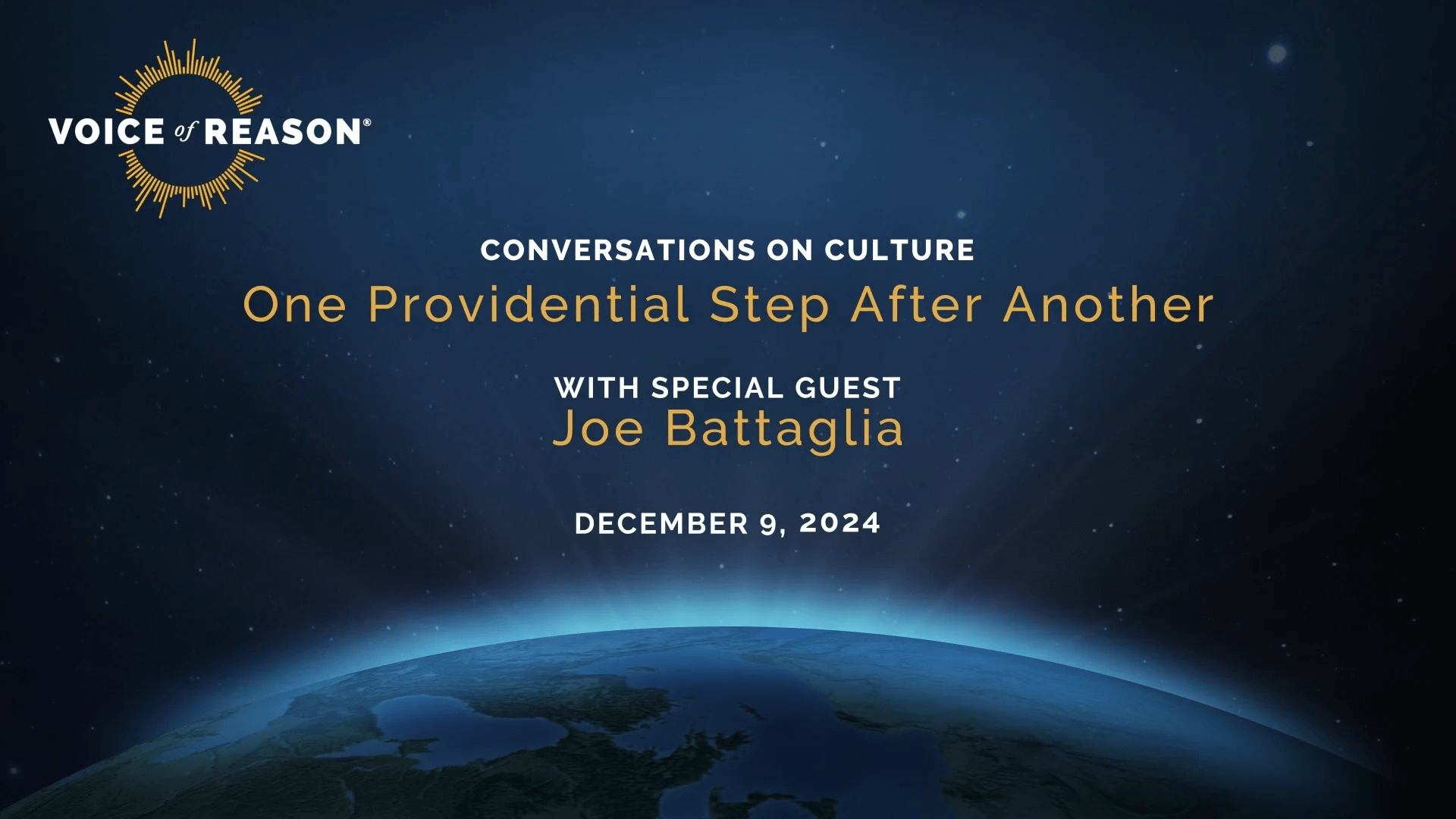 VOICE of REASON®

CONVERSATIONS ON CULTURE
One Providential Step After Another

WITH SPECIAL GUEST
Joe Battaglia

DECEMBER 9, 2024